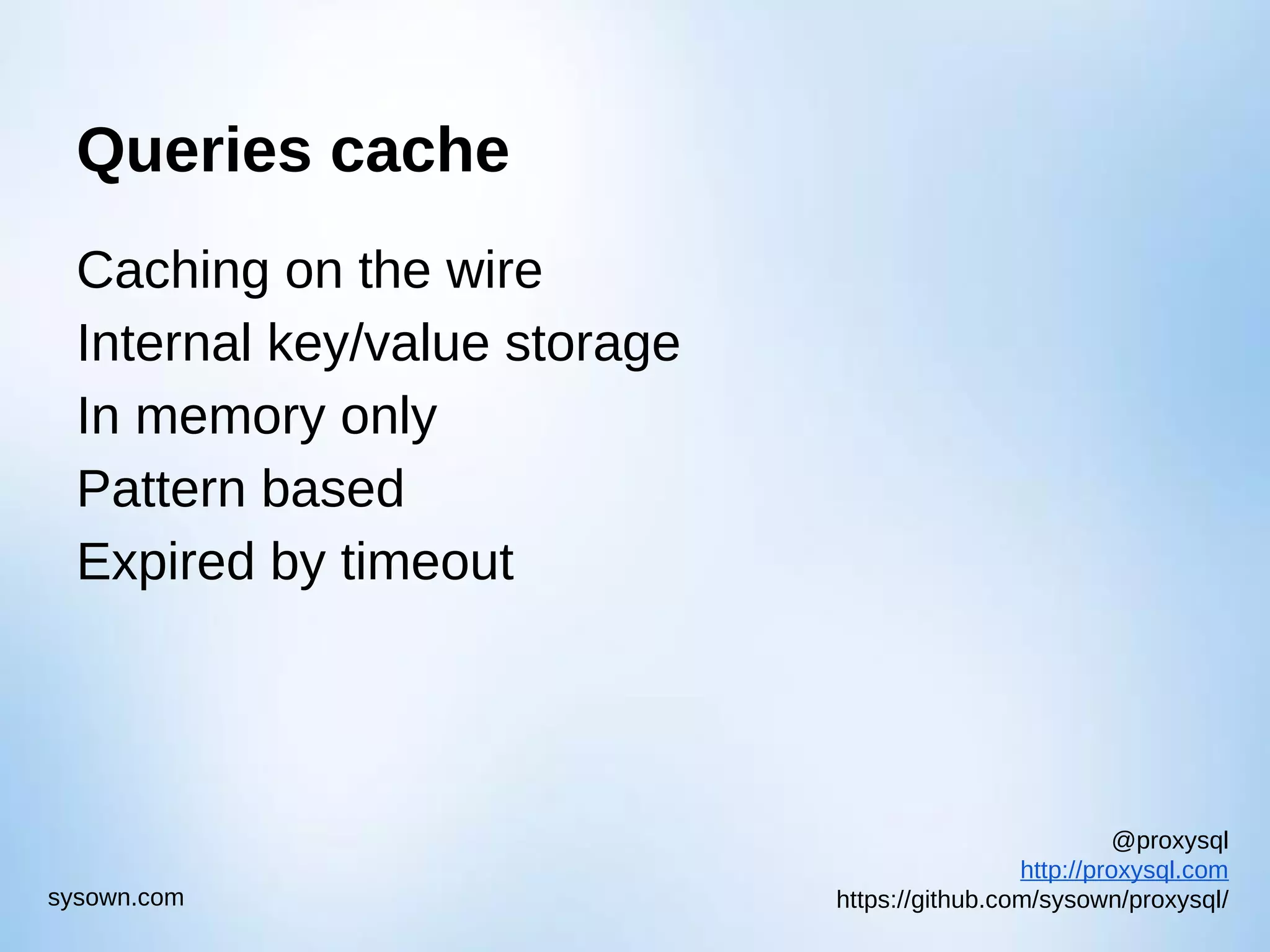 Queries cache

Caching on the wire
Internal key/value storage
In memory only
Pattern based
Expired by timeout

sysown.com

@proxysql
http://proxysql.com
https://github.com/sysown/proxysql/